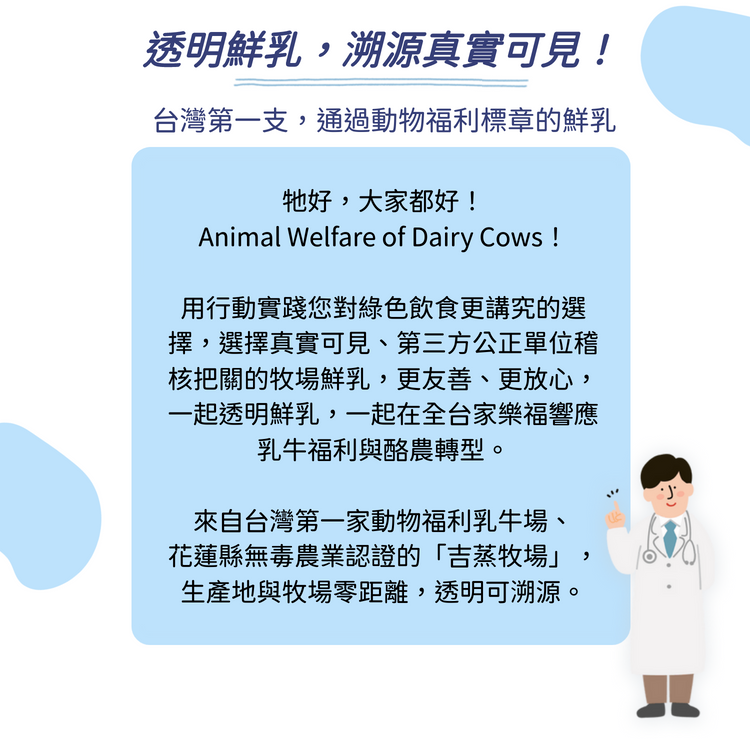 透明鮮乳，溯源真實可見！

台灣第一支，通過動物福利標章的鮮乳

牠好，大家都好！
Animal Welfare of Dairy Cows！

用行動實踐您對綠色飲食更講究的選擇，選擇真實可見、第三方公正單位稽核把關的牧場鮮乳，更友善、更放心，一起透明鮮乳，一起在全台家樂福響應乳牛福利與酪農轉型。

來自台灣第一家動物福利乳牛場、花蓮縣無毒農業認證的「吉蒸牧場」，生產地與牧場零距離，透明可溯源。